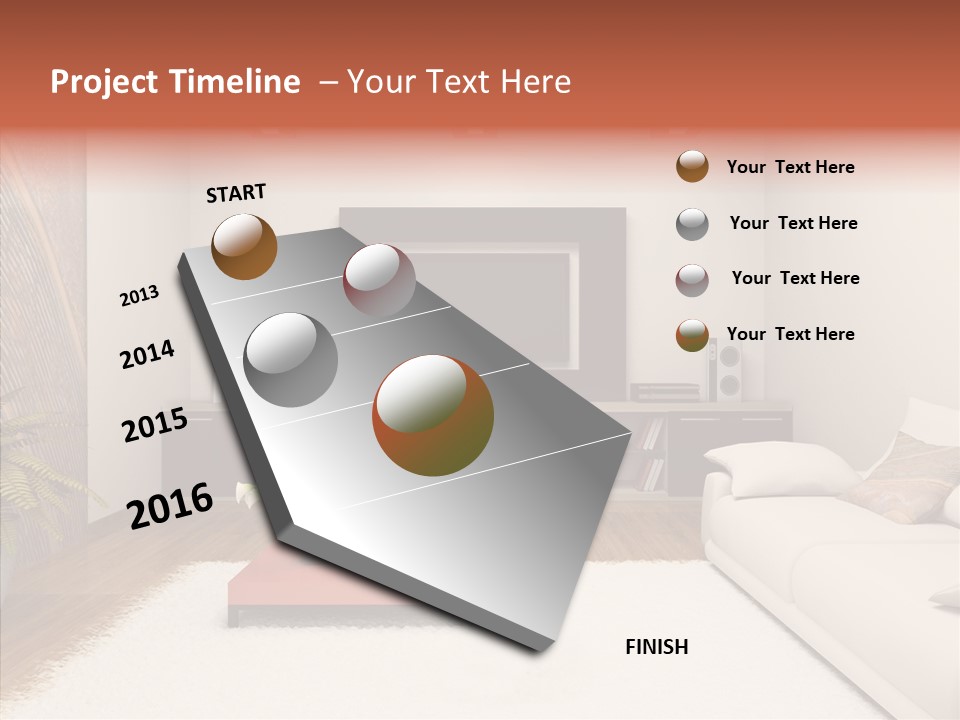 Project Timeline – Your Text Here

START

2013

2014

2015

2016

FINISH

Your Text Here

Your Text Here

Your Text Here

Your Text Here